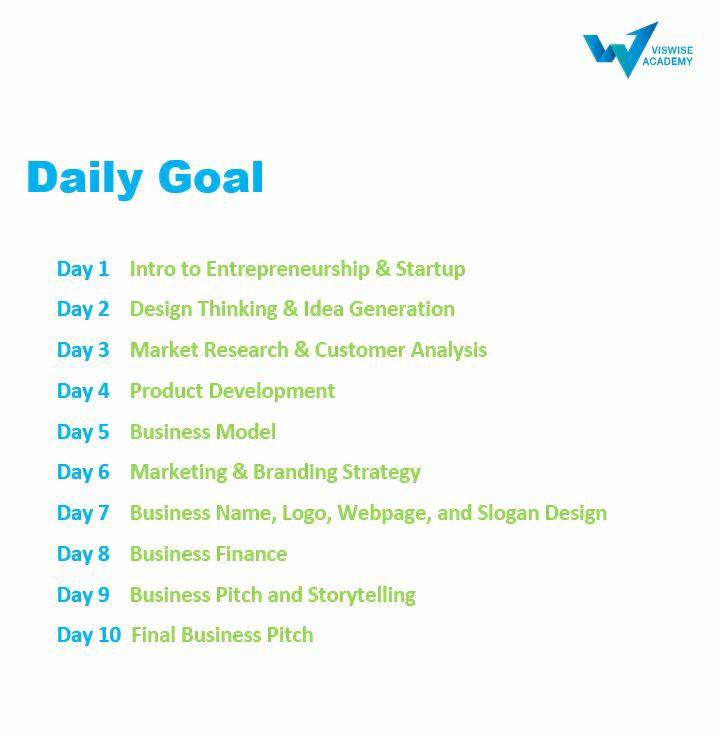 VISWISE ACADEMY

Daily Goal

Day 1 Intro to Entrepreneurship & Startup
Day 2 Design Thinking & Idea Generation
Day 3 Market Research & Customer Analysis
Day 4 Product Development
Day 5 Business Model
Day 6 Marketing & Branding Strategy
Day 7 Business Name, Logo, Webpage, and Slogan Design
Day 8 Business Finance
Day 9 Business Pitch and Storytelling
Day 10 Final Business Pitch